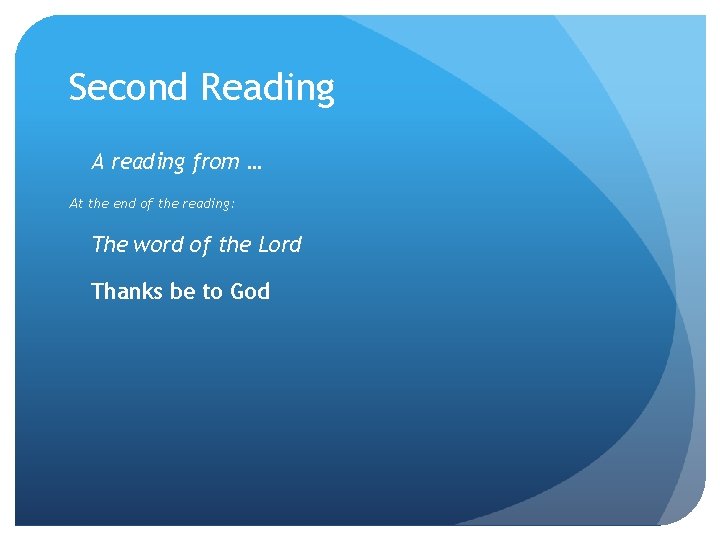 Second Reading

A reading from …

At the end of the reading:

The word of the Lord

Thanks be to God